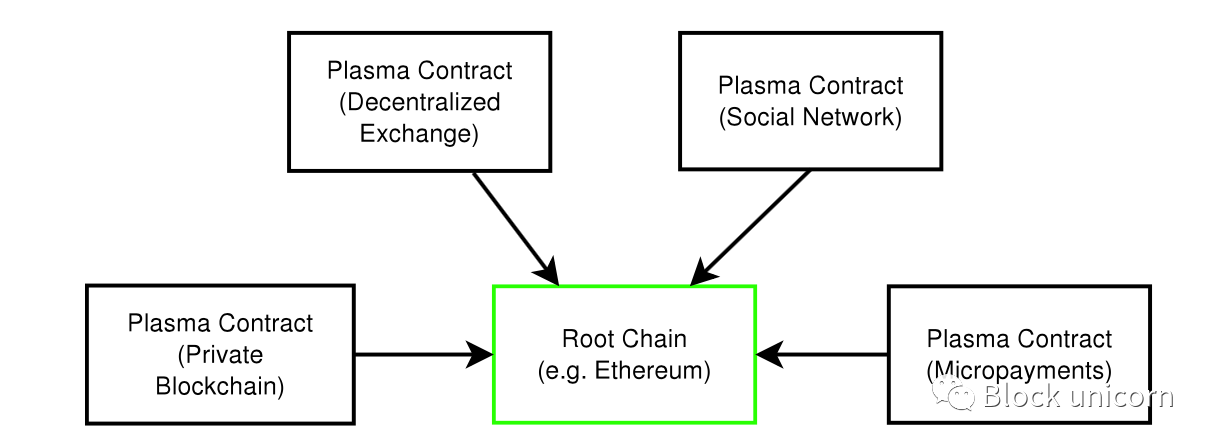 Plasma Contract (Decentralized Exchange)

Plasma Contract (Social Network)

Plasma Contract (Private Blockchain)

Root Chain (e.g. Ethereum)

Plasma Contract (Micropayments)

Block unicorn